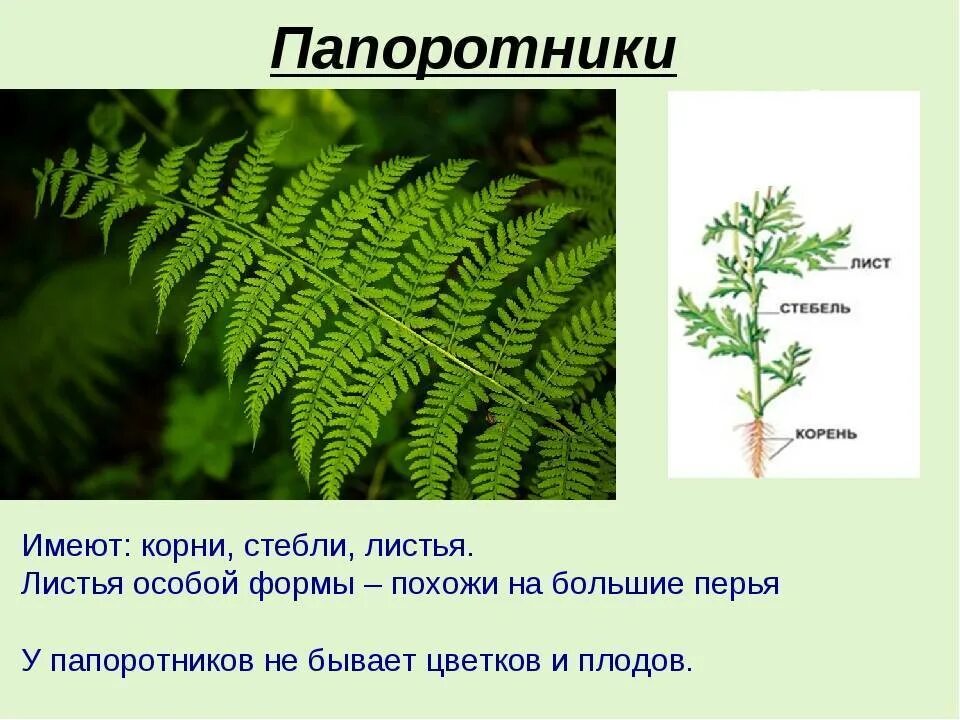 Папоротники

ЛИСТ
СТЕБЕЛЬ
КОРЕНЬ

Имеют: корни, стебли, листья.
Листья особой формы – похожи на большие перья

У папоротников не бывает цветков и плодов.